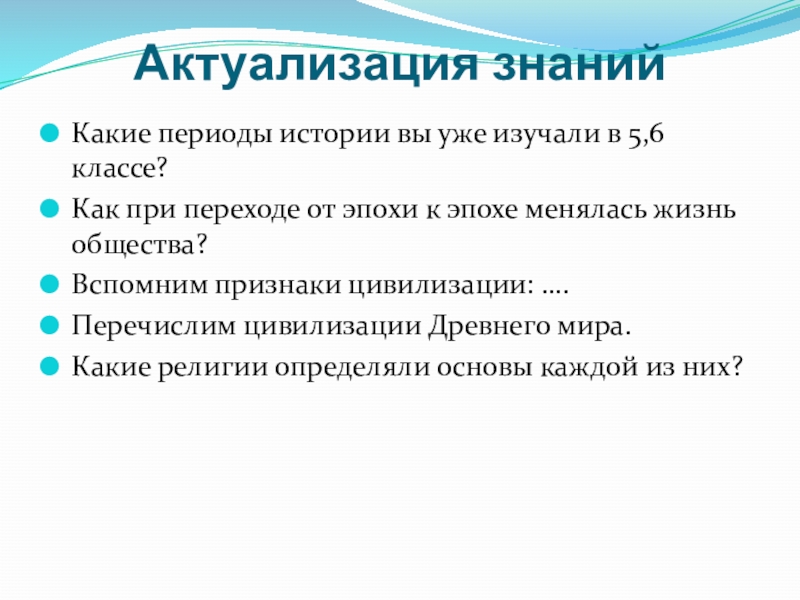 Актуализация знаний

Какие периоды истории вы уже изучали в 5,6 классе?

Как при переходе от эпохи к эпохе менялась жизнь общества?

Вспомним признаки цивилизации: ….

Перечислим цивилизации Древнего мира.

Какие религии определяли основы каждой из них?